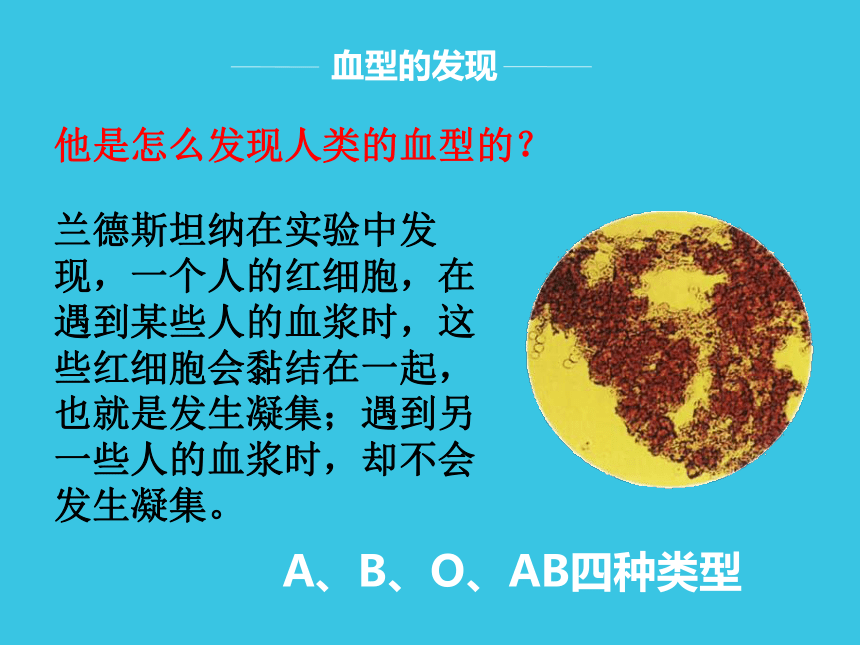 血型的发现

他是怎么发现人类的血型的?

兰德斯坦纳在实验中发现，一个人的红细胞，在遇到某些人的血浆时，这些红细胞会黏结在一起，也就是发生凝集；遇到另一些人的血浆时，却不会发生凝集。

A、B、O、AB四种类型